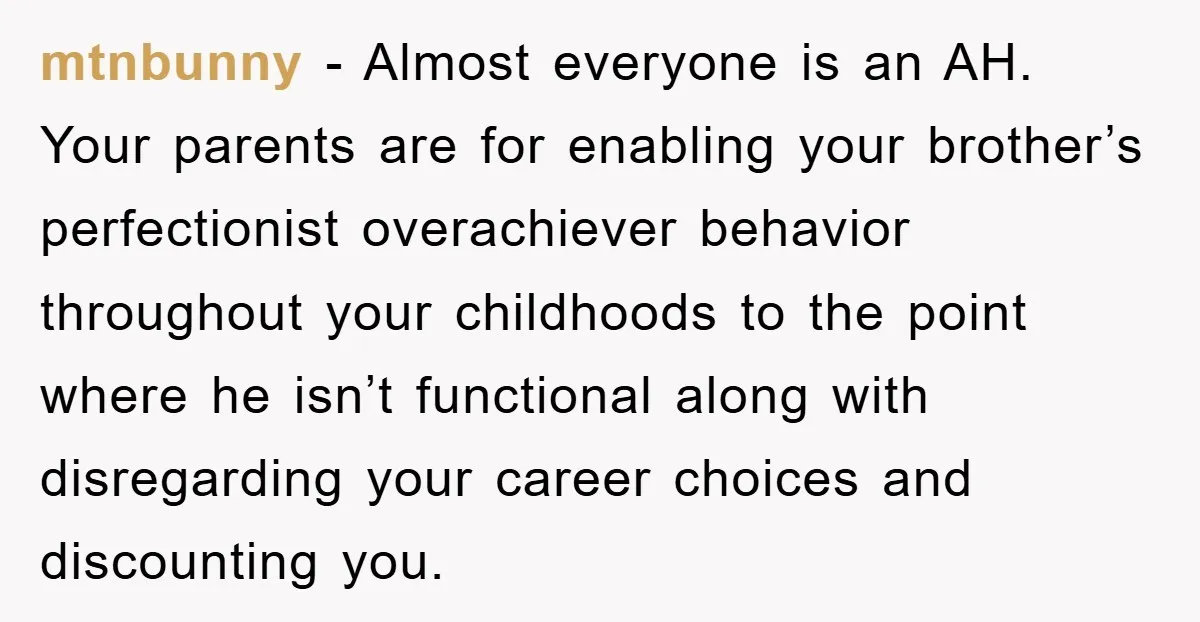 mtnbunny - Almost everyone is an AH. Your parents are for enabling your brother’s perfectionist overachiever behavior throughout your childhoods to the point where he isn’t functional along with disregarding your career choices and discounting you.